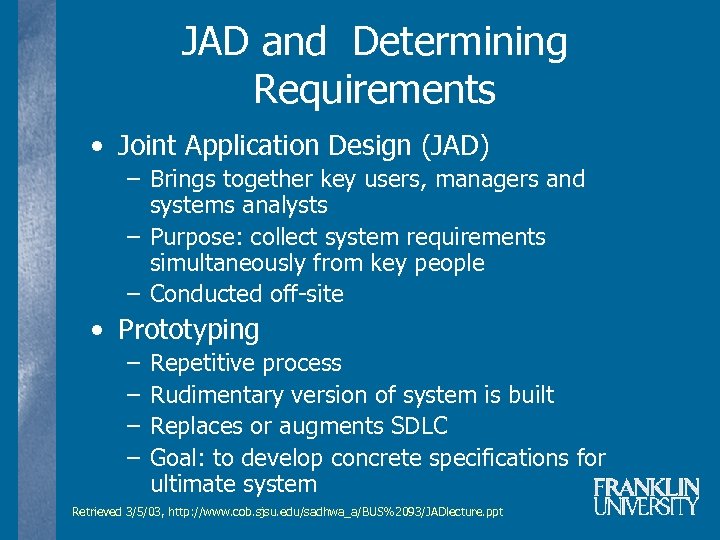 JAD and Determining Requirements

• Joint Application Design (JAD)
– Brings together key users, managers and systems analysts
– Purpose: collect system requirements simultaneously from key people
– Conducted off-site

• Prototyping
– Repetitive process
– Rudimentary version of system is built
– Replaces or augments SDLC
– Goal: to develop concrete specifications for ultimate system

Retrieved 3/5/03, http://www.cob.sjsu.edu/sadhwa_a/BUS%2093/JADlecture.ppt

FRANKLIN UNIVERSITY